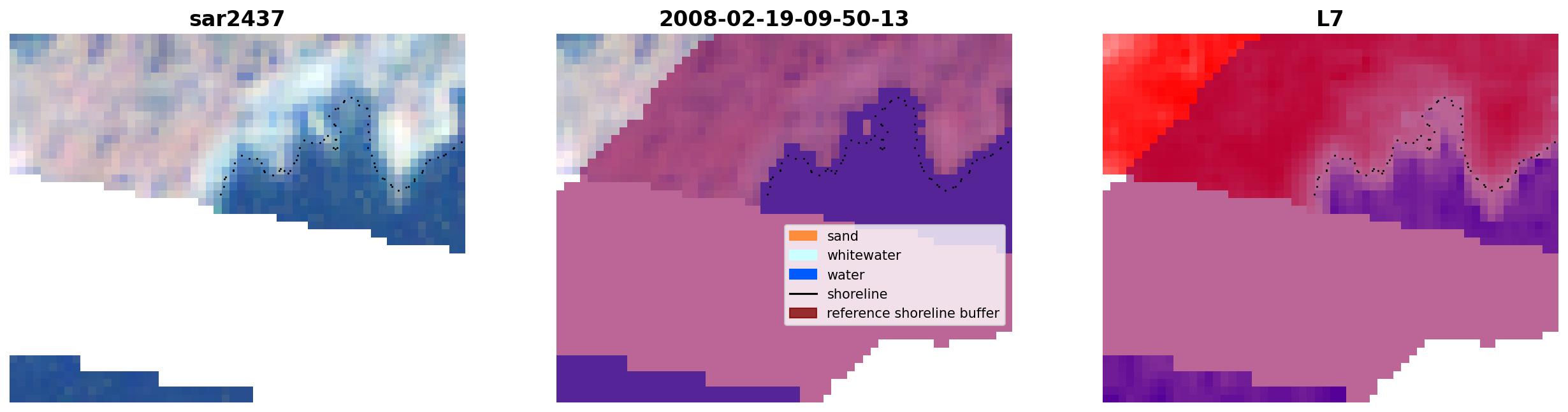 sar2437

2008-02-19-09-50-13

sand
whitewater
water
shoreline
reference shoreline buffer

L7